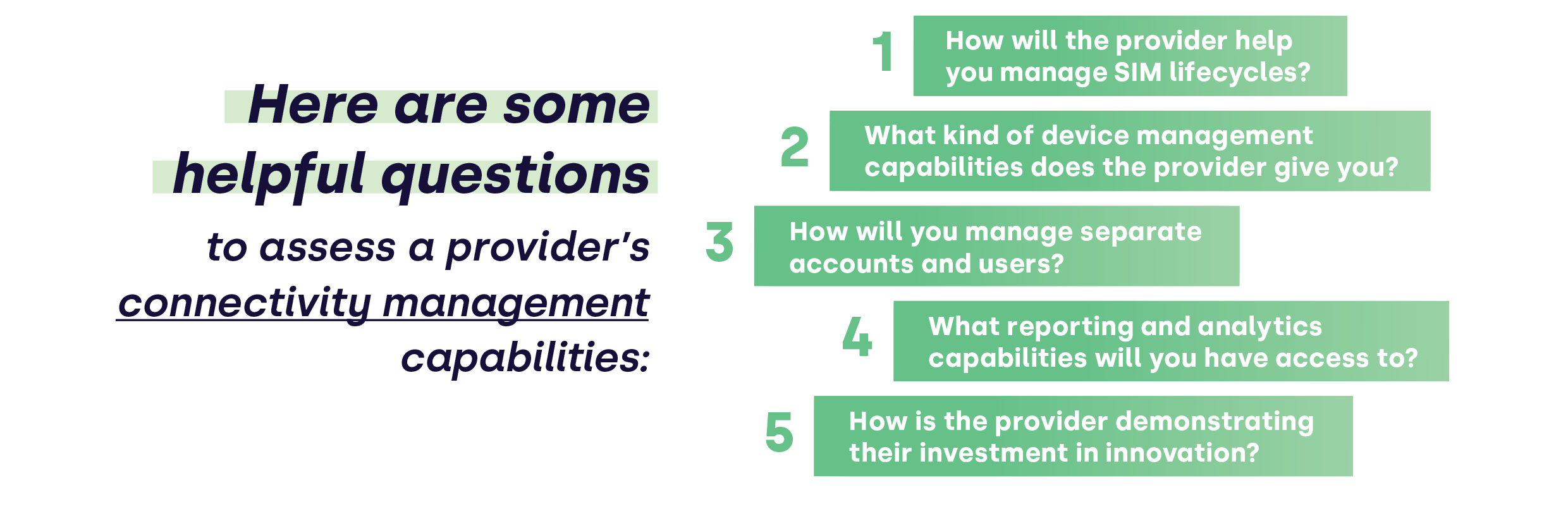 Here are some helpful questions

to assess a provider's connectivity management capabilities:

1 How will the provider help you manage SIM lifecycles?

2 What kind of device management capabilities does the provider give you?

3 How will you manage separate accounts and users?

4 What reporting and analytics capabilities will you have access to?

5 How is the provider demonstrating their investment in innovation?